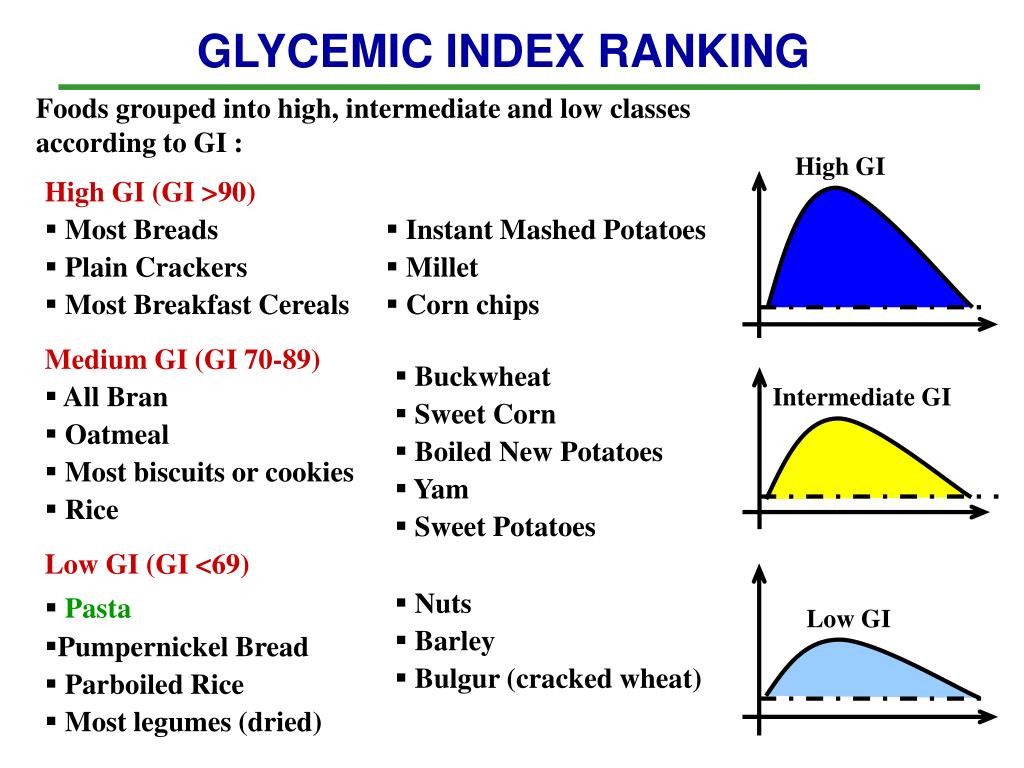 GLYCEMIC INDEX RANKING

Foods grouped into high, intermediate and low classes according to GI :

High GI (GI >90)
▪ Most Breads
▪ Plain Crackers
▪ Most Breakfast Cereals

▪ Instant Mashed Potatoes
▪ Millet
▪ Corn chips

Medium GI (GI 70-89)
▪ All Bran
▪ Oatmeal
▪ Most biscuits or cookies
▪ Rice

▪ Buckwheat
▪ Sweet Corn
▪ Boiled New Potatoes
▪ Yam
▪ Sweet Potatoes

Low GI (GI <69)
▪ Pasta
▪Pumpernickel Bread
▪ Parboiled Rice
▪ Most legumes (dried)

▪ Nuts
▪ Barley
▪ Bulgur (cracked wheat)

High GI

Intermediate GI

Low GI